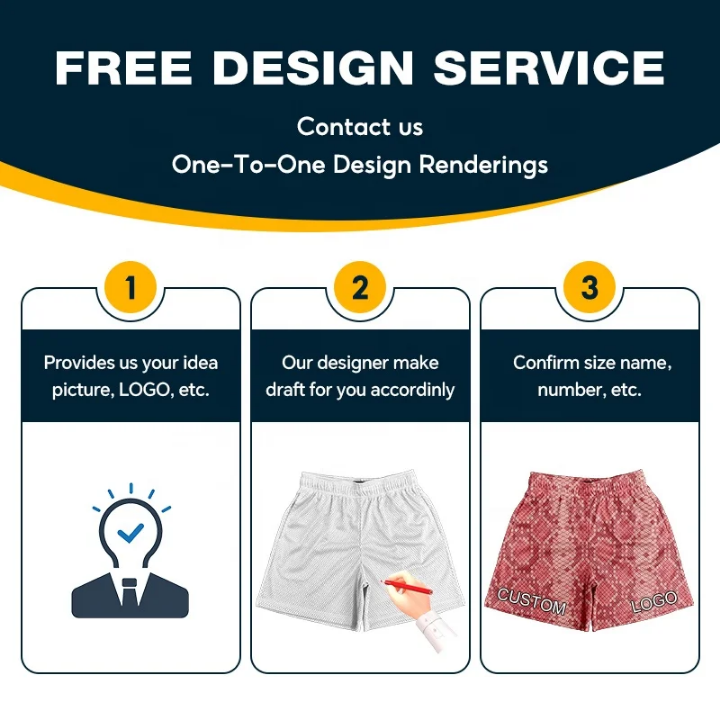 FREE DESIGN SERVICE

Contact us
One-To-One Design Renderings

1

Provides us your idea picture, LOGO, etc.

2

Our designer make draft for you accordinly

3

Confirm size name, number, etc.

CUSTOM LOGO